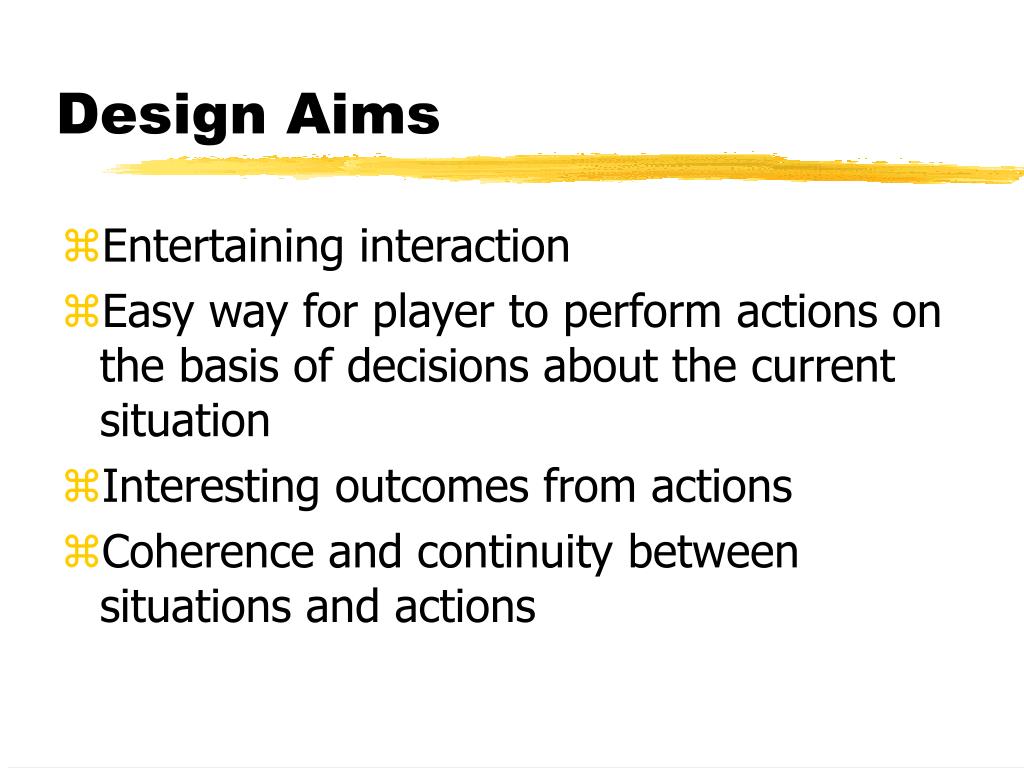 Design Aims

⌘Entertaining interaction
⌘Easy way for player to perform actions on the basis of decisions about the current situation
⌘Interesting outcomes from actions
⌘Coherence and continuity between situations and actions